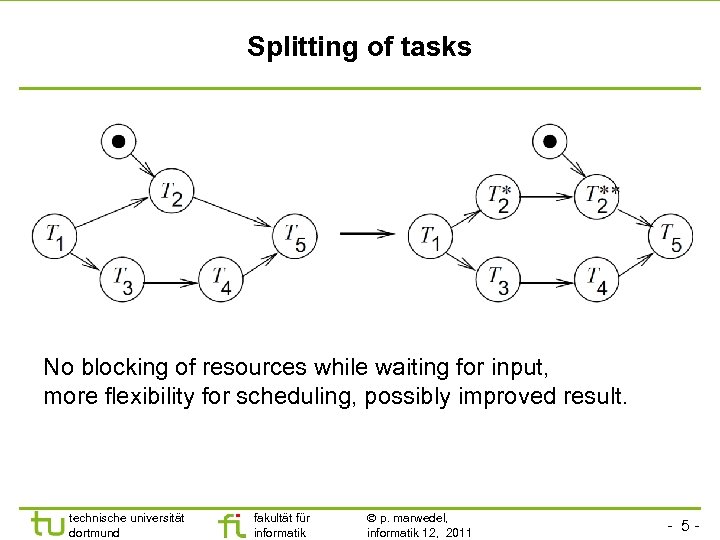 Splitting of tasks

$T_2$

$T_1$

$T_5$

$T_3$

$T_4$

$T_2^*$

$T_2^{**}$

$T_1$

$T_5$

$T_3$

$T_4$

No blocking of resources while waiting for input, more flexibility for scheduling, possibly improved result.

tu technische universität dortmund

fi fakultät für informatik

© p. marwedel, informatik 12, 2011

- 5 -